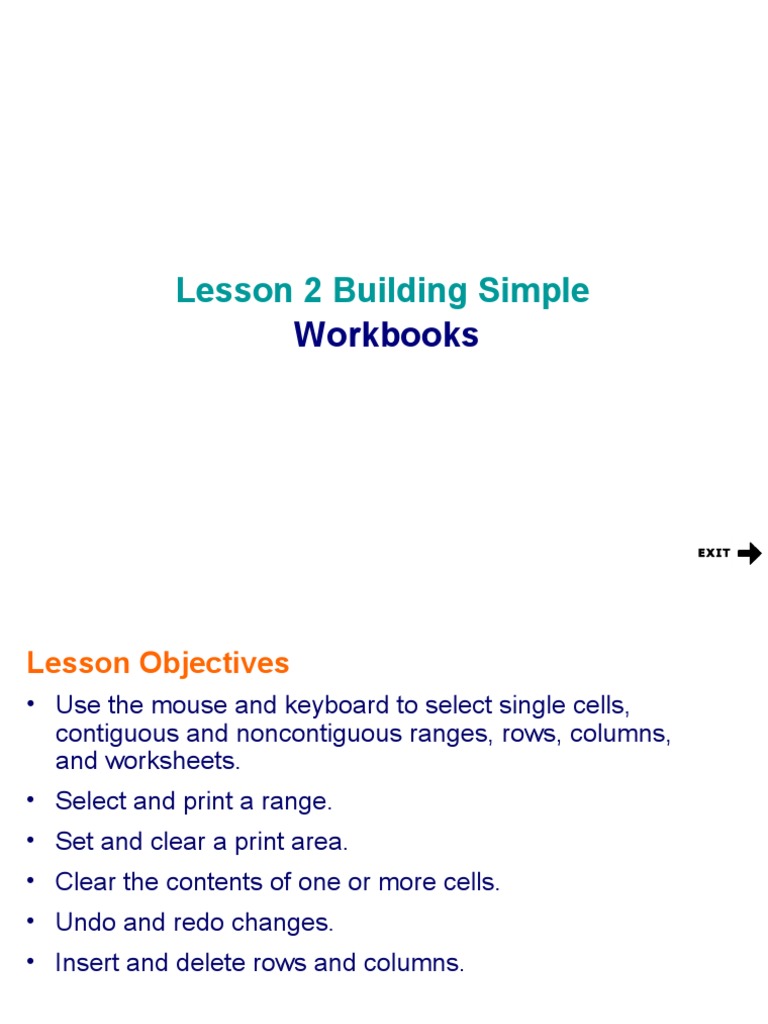 Lesson 2 Building Simple Workbooks

EXIT

Lesson Objectives

• Use the mouse and keyboard to select single cells, contiguous and noncontiguous ranges, rows, columns, and worksheets.
• Select and print a range.
• Set and clear a print area.
• Clear the contents of one or more cells.
• Undo and redo changes.
• Insert and delete rows and columns.